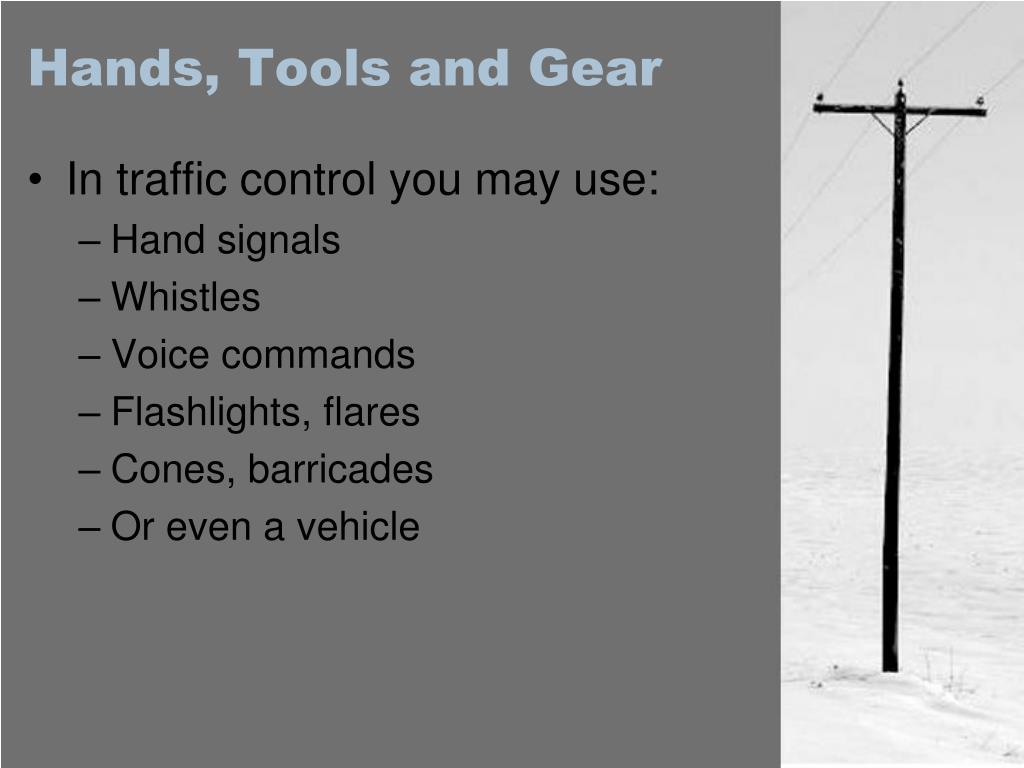 Hands, Tools and Gear

• In traffic control you may use:
– Hand signals
– Whistles
– Voice commands
– Flashlights, flares
– Cones, barricades
– Or even a vehicle